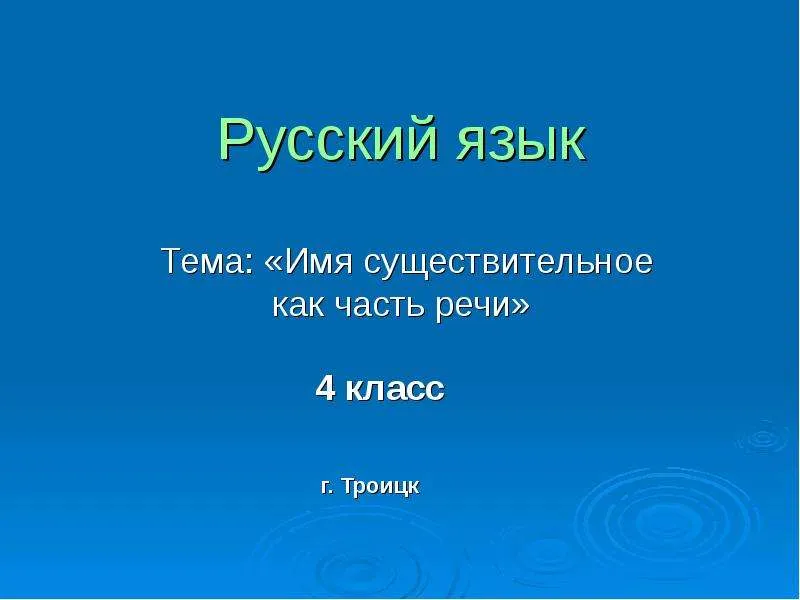 Русский язык

Тема: «Имя существительное как часть речи»

4 класс

г. Троицк